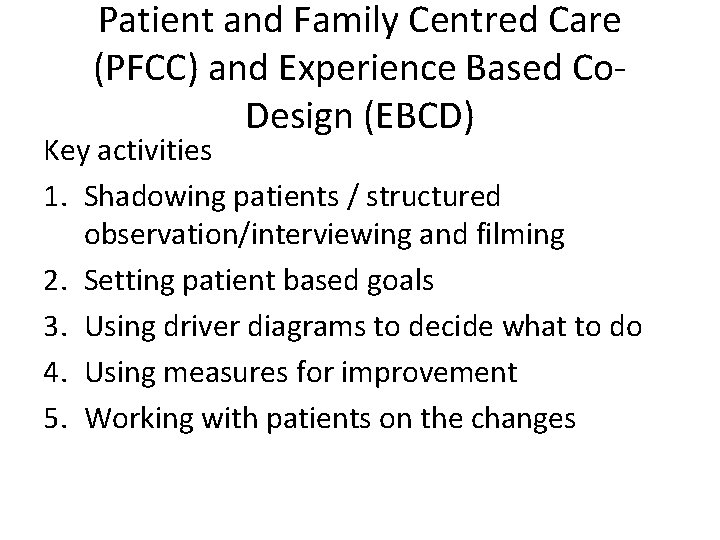 Patient and Family Centred Care (PFCC) and Experience Based Co-Design (EBCD)

Key activities

1. Shadowing patients / structured observation/interviewing and filming
2. Setting patient based goals
3. Using driver diagrams to decide what to do
4. Using measures for improvement
5. Working with patients on the changes